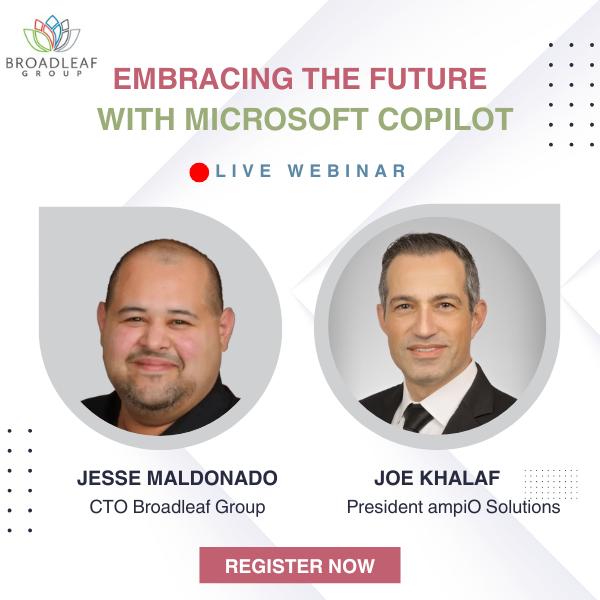 BROADLEAF
GROUP

EMBRACING THE FUTURE
WITH MICROSOFT COPILOT

LIVE WEBINAR

JESSE MALDONADO
CTO Broadleaf Group

JOE KHALAF
President ampiO Solutions

REGISTER NOW